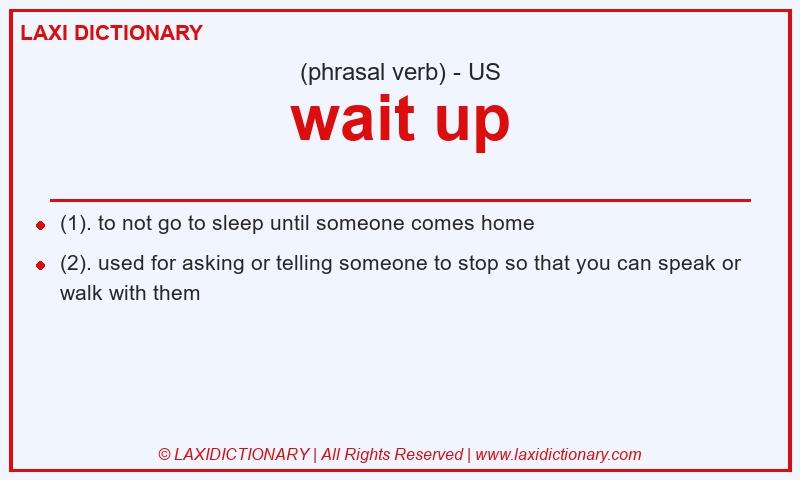 LAXI DICTIONARY

(phrasal verb) - US

wait up

- (1). to not go to sleep until someone comes home
- (2). used for asking or telling someone to stop so that you can speak or walk with them

© LAXIDICTIONARY | All Rights Reserved | www.laxidictionary.com